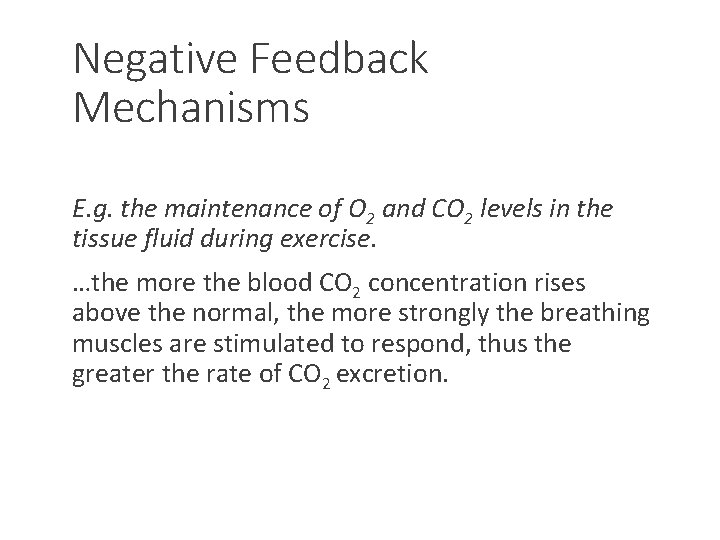 Negative Feedback Mechanisms

E.g. the maintenance of $O_2$ and $CO_2$ levels in the tissue fluid during exercise.

…the more the blood $CO_2$ concentration rises above the normal, the more strongly the breathing muscles are stimulated to respond, thus the greater the rate of $CO_2$ excretion.